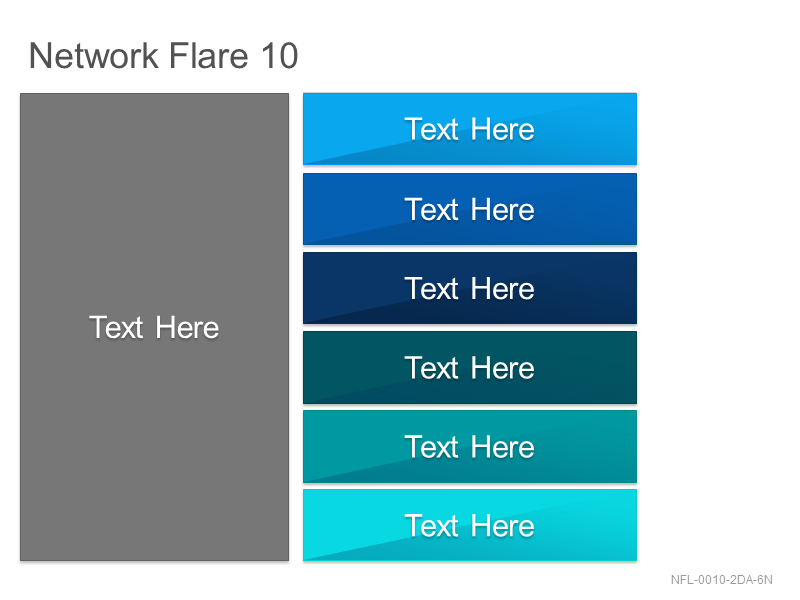 Network Flare 10

Text Here

Text Here

Text Here

Text Here

Text Here

Text Here

Text Here

NFL-0010-2DA-6N